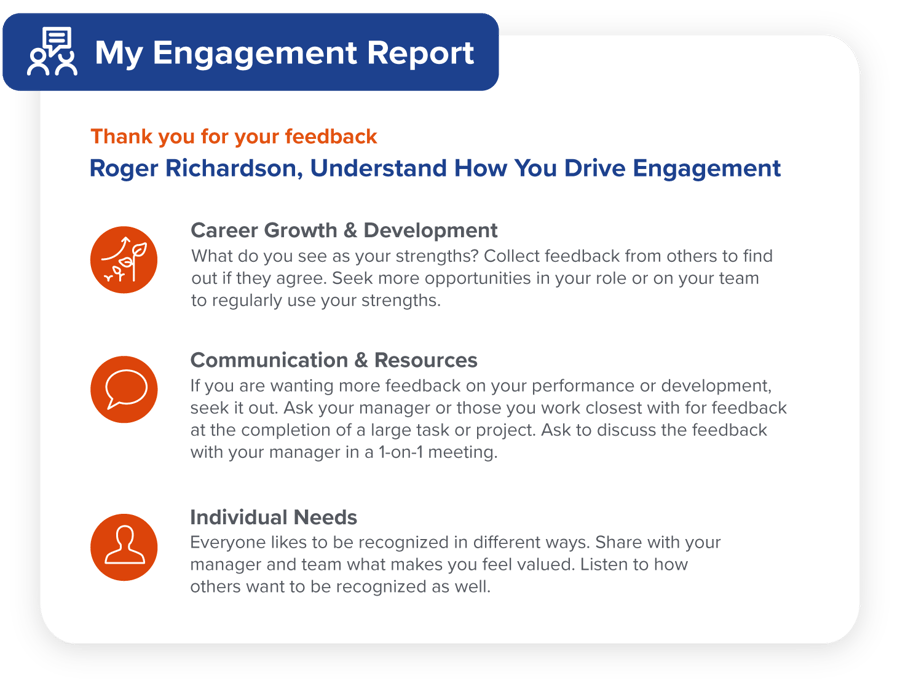 My Engagement Report

Thank you for your feedback

Roger Richardson, Understand How You Drive Engagement

Career Growth & Development

What do you see as your strengths? Collect feedback from others to find out if they agree. Seek more opportunities in your role or on your team to regularly use your strengths.

Communication & Resources

If you are wanting more feedback on your performance or development, seek it out. Ask your manager or those you work closest with for feedback at the completion of a large task or project. Ask to discuss the feedback with your manager in a 1-on-1 meeting.

Individual Needs

Everyone likes to be recognized in different ways. Share with your manager and team what makes you feel valued. Listen to how others want to be recognized as well.